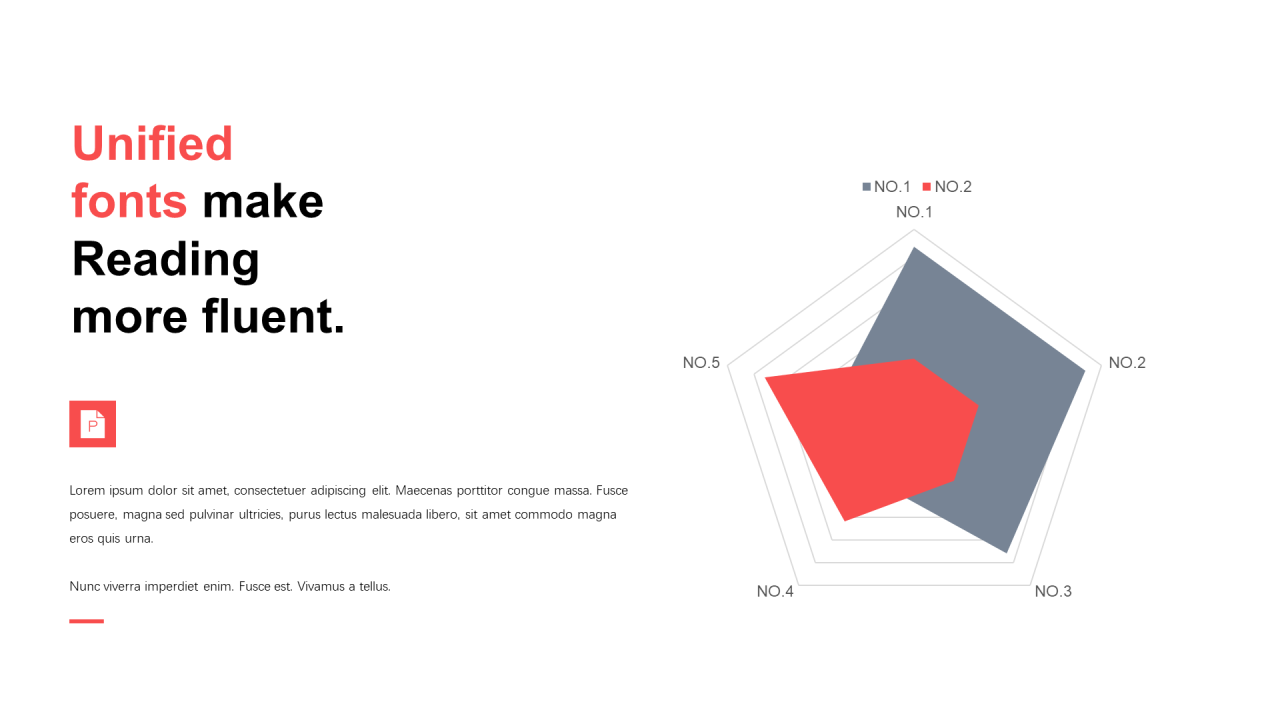 Unified fonts make Reading more fluent.

P

Lorem ipsum dolor sit amet, consectetuer adipiscing elit. Maecenas porttitor congue massa. Fusce posuere, magna sed pulvinar ultricies, purus lectus malesuada libero, sit amet commodo magna eros quis urna.

Nunc viverra imperdiet enim. Fusce est. Vivamus a tellus.

NO.1 NO.2

NO.1

NO.2

NO.3

NO.4

NO.5